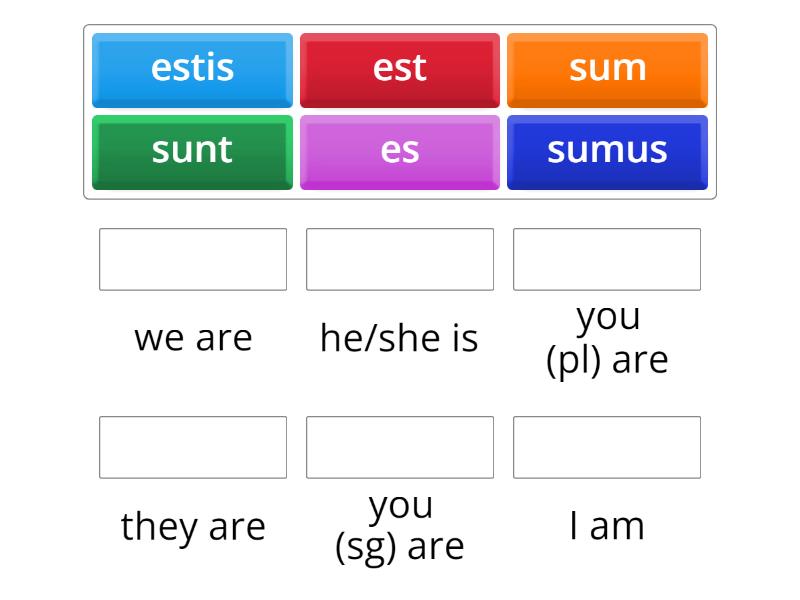 estis
est
sum
sunt
es
sumus

we are
he/she is
you (pl) are

they are
you (sg) are
I am